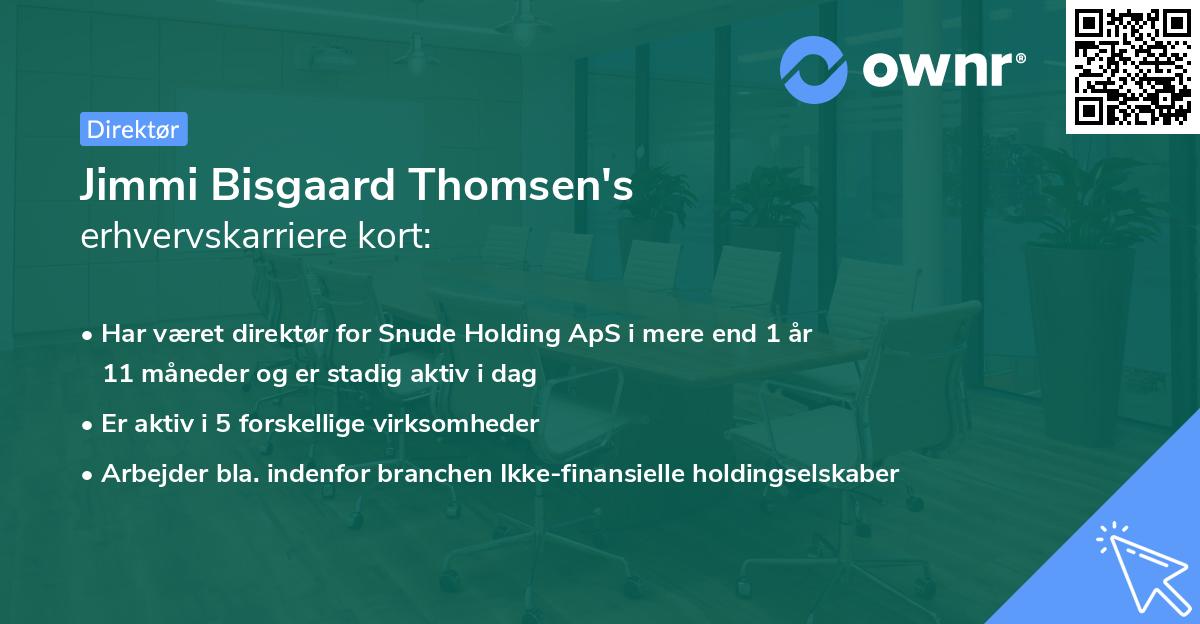 ownr®

Direktør

Jimmi Bisgaard Thomsen's erhvervskarriere kort:

• Har været direktør for Snude Holding ApS i mere end 1 år 11 måneder og er stadig aktiv i dag

• Er aktiv i 5 forskellige virksomheder

• Arbejder bla. indenfor branchen Ikke-finansielle holdingselskaber